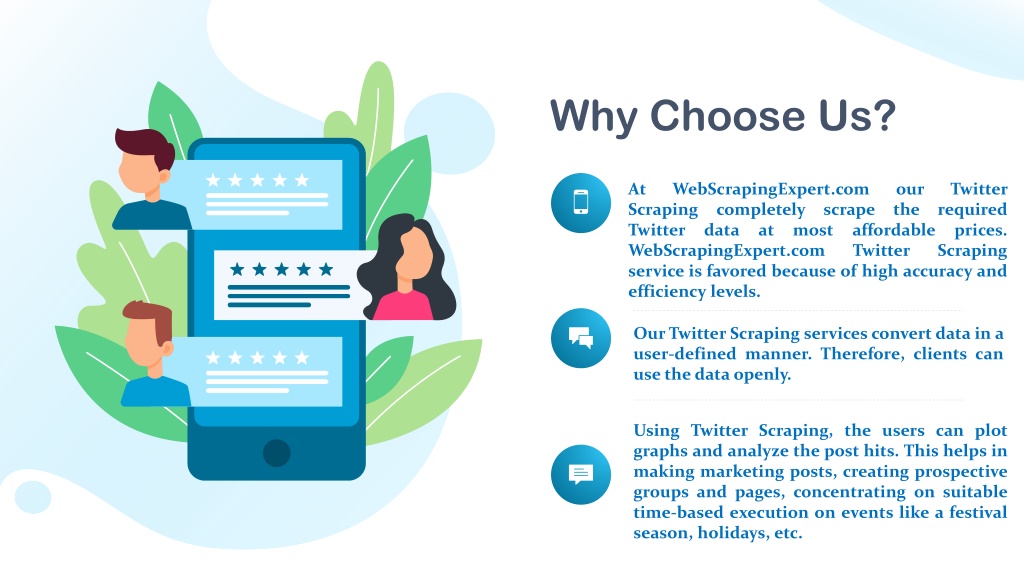 Why Choose Us?

At WebScrapingExpert.com our Twitter Scraping completely scrape the required Twitter data at most affordable prices. WebScrapingExpert.com Twitter Scraping service is favored because of high accuracy and efficiency levels.

Our Twitter Scraping services convert data in a user-defined manner. Therefore, clients can use the data openly.

Using Twitter Scraping, the users can plot graphs and analyze the post hits. This helps in making marketing posts, creating prospective groups and pages, concentrating on suitable time-based execution on events like a festival season, holidays, etc.